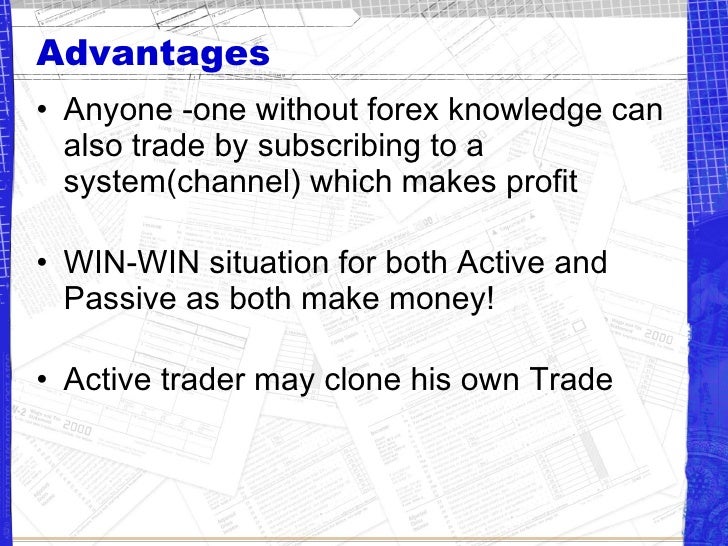 Advantages

• Anyone -one without forex knowledge can also trade by subscribing to a system(channel) which makes profit

• WIN-WIN situation for both Active and Passive as both make money!

• Active trader may clone his own Trade